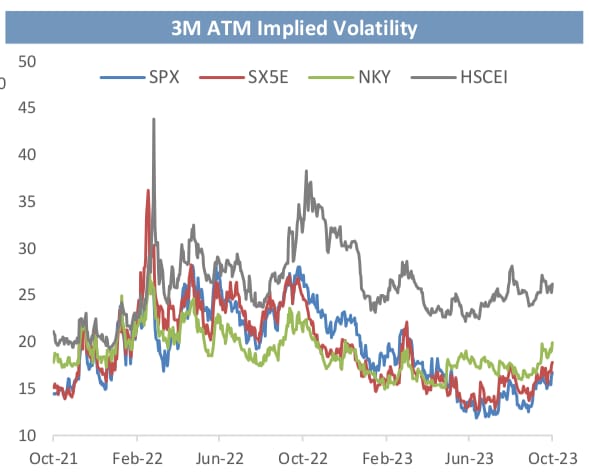 3M ATM Implied Volatility

SPX SX5E NKY HSCEI

50
45
40
35
30
25
20
15
10

Oct-21 Feb-22 Jun-22 Oct-22 Feb-23 Jun-23 Oct-23